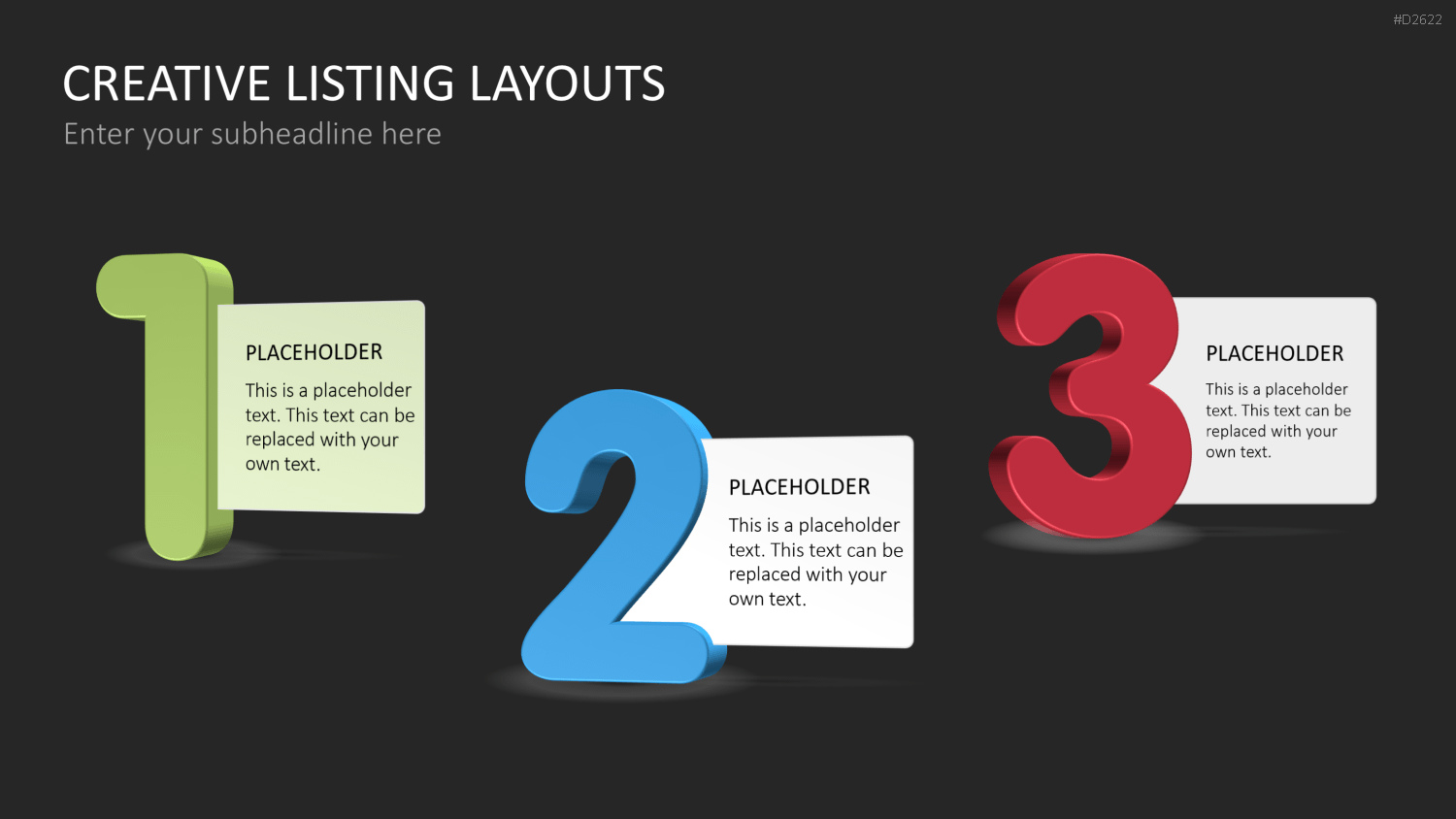 #D2622

CREATIVE LISTING LAYOUTS

Enter your subheadline here

1

PLACEHOLDER

This is a placeholder text. This text can be replaced with your own text.

2

PLACEHOLDER

This is a placeholder text. This text can be replaced with your own text.

3

PLACEHOLDER

This is a placeholder text. This text can be replaced with your own text.